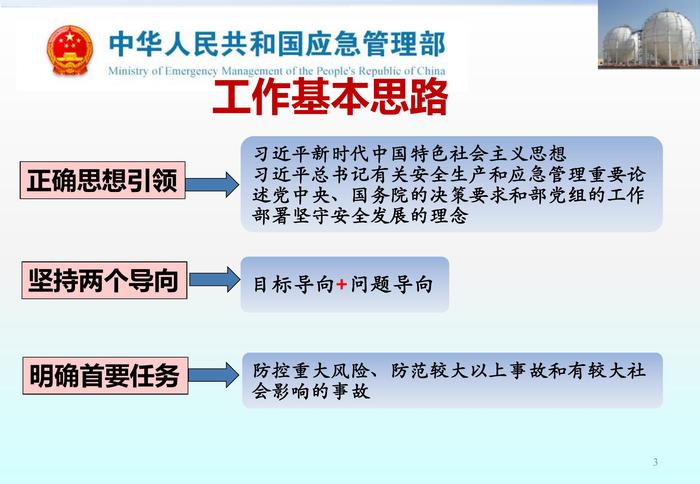 中华人民共和国应急管理部
Ministry of Emergency Management of the People's Republic of China

工作基本思路

正确思想引领

习近平新时代中国特色社会主义思想
习近平总书记有关安全生产和应急管理重要论述党中央、国务院的决策要求和部党组的工作部署坚守安全发展的理念

坚持两个导向

目标导向+问题导向

明确首要任务

防控重大风险、防范较大以上事故和有较大社会影响的事故

3